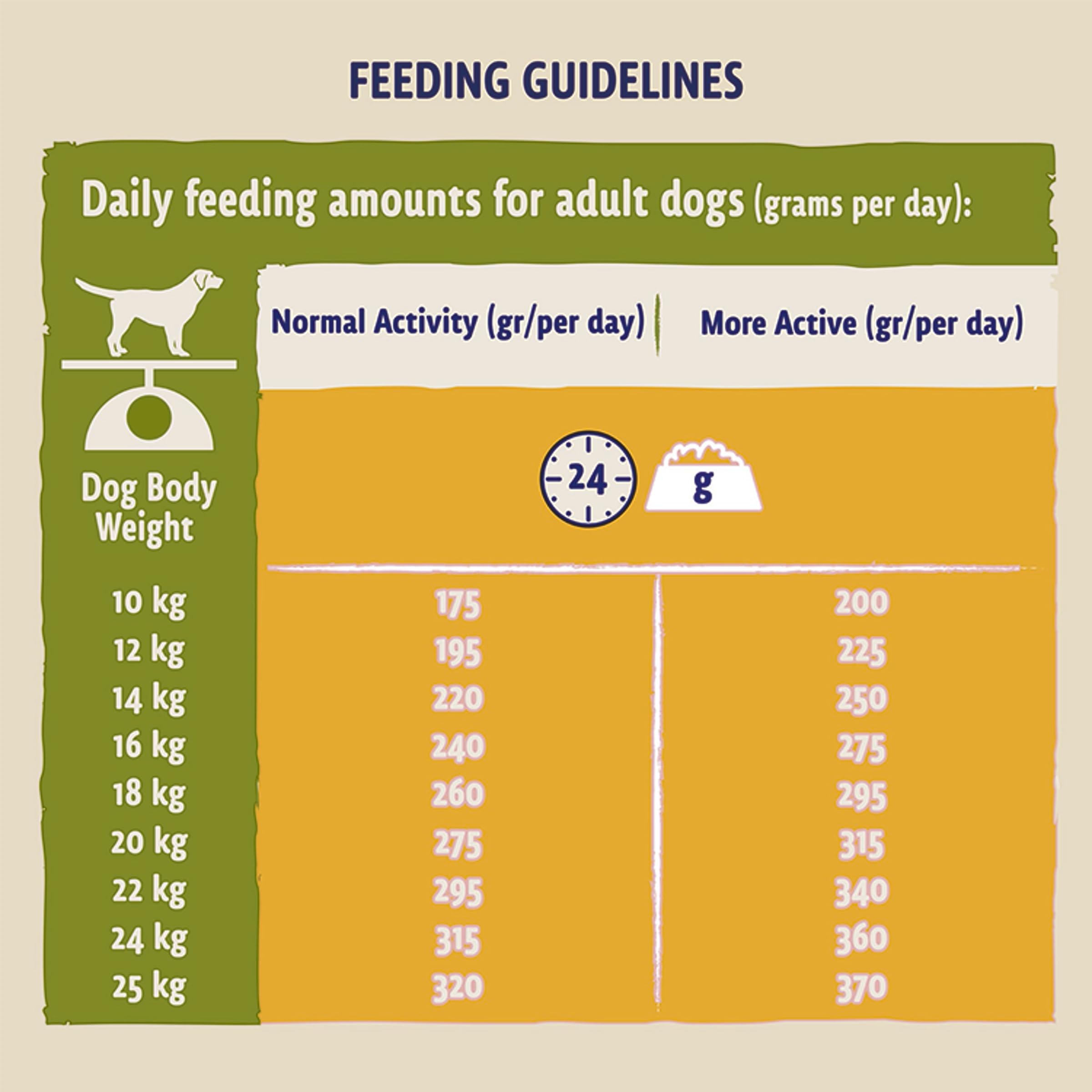 FEEDING GUIDELINES

Daily feeding amounts for adult dogs (grams per day):

| Dog Body Weight | Normal Activity (gr/per day) | More Active (gr/per day) |
|---|---|---|
| | 24 g | |
| 10 kg | 175 | 200 |
| 12 kg | 195 | 225 |
| 14 kg | 220 | 250 |
| 16 kg | 240 | 275 |
| 18 kg | 260 | 295 |
| 20 kg | 275 | 315 |
| 22 kg | 295 | 340 |
| 24 kg | 315 | 360 |
| 25 kg | 320 | 370 |